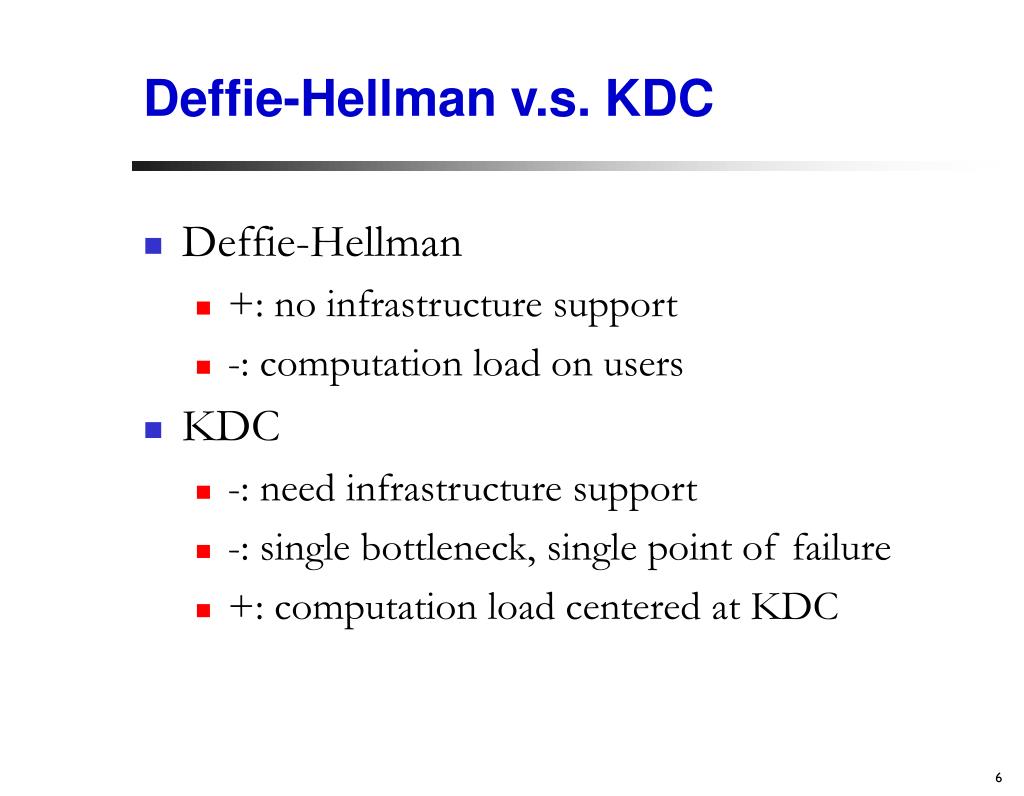 Deffie-Hellman v.s. KDC

Deffie-Hellman
+: no infrastructure support
-: computation load on users

KDC
-: need infrastructure support
-: single bottleneck, single point of failure
+: computation load centered at KDC

6